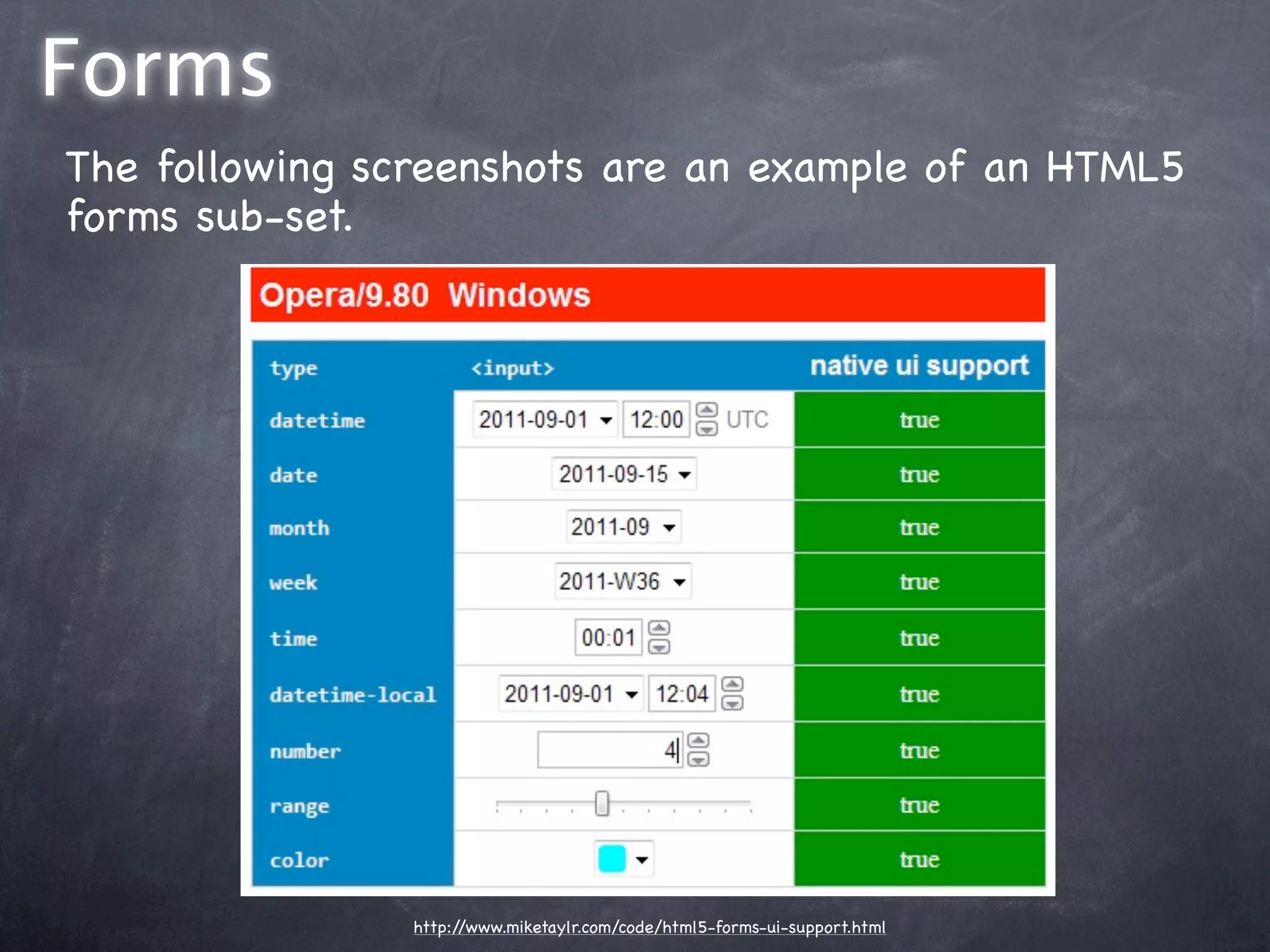 Forms

The following screenshots are an example of an HTML5 forms sub-set.

Opera/9.80 Windows

| type | <input> | native ui support |
|---|---|---|
| datetime | 2011-09-01 12:00 UTC | true |
| date | 2011-09-15 | true |
| month | 2011-09 | true |
| week | 2011-W36 | true |
| time | 00:01 | true |
| datetime-local | 2011-09-01 12:04 | true |
| number | 4 | true |
| range | | true |
| color | | true |

http://www.miketaylr.com/code/html5-forms-ui-support.html